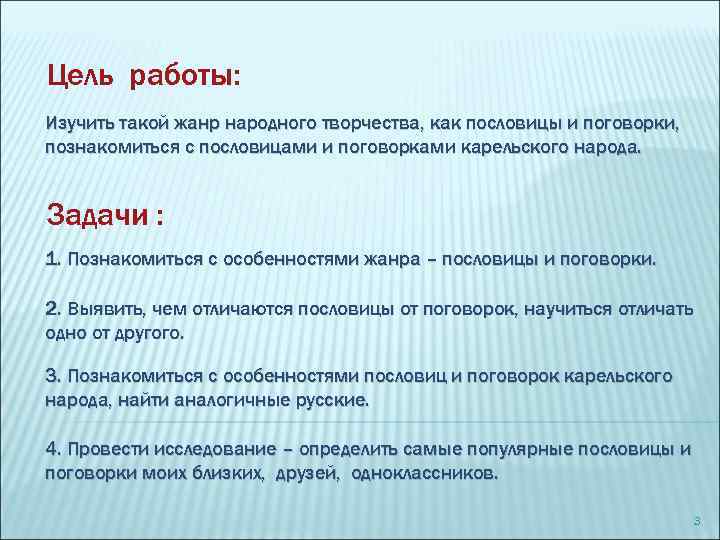 Цель работы:

Изучить такой жанр народного творчества, как пословицы и поговорки, познакомиться с пословицами и поговорками карельского народа.

Задачи :

1. Познакомиться с особенностями жанра – пословицы и поговорки.

2. Выявить, чем отличаются пословицы от поговорок, научиться отличать одно от другого.

3. Познакомиться с особенностями пословиц и поговорок карельского народа, найти аналогичные русские.

4. Провести исследование – определить самые популярные пословицы и поговорки моих близких, друзей, одноклассников.

3